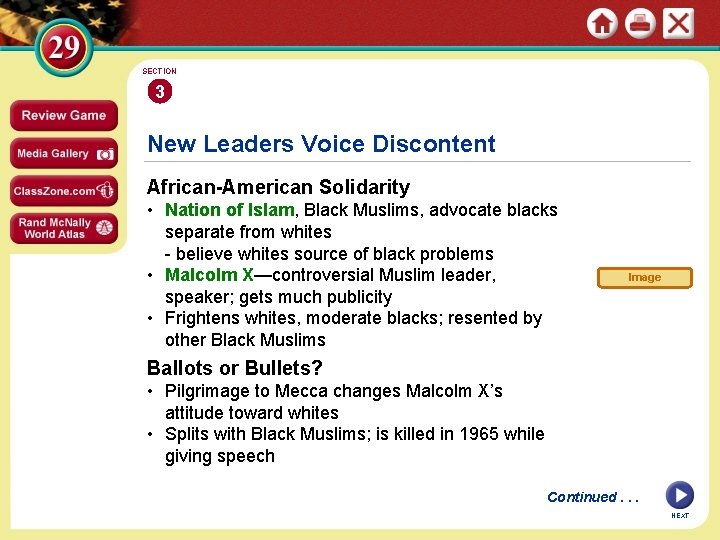 29

Review Game

Media Gallery

ClassZone.com

Rand McNally World Atlas

SECTION 3

New Leaders Voice Discontent

African-American Solidarity

• Nation of Islam, Black Muslims, advocate blacks separate from whites
- believe whites source of black problems
• Malcolm X—controversial Muslim leader, speaker; gets much publicity
• Frightens whites, moderate blacks; resented by other Black Muslims

Image

Ballots or Bullets?

• Pilgrimage to Mecca changes Malcolm X's attitude toward whites
• Splits with Black Muslims; is killed in 1965 while giving speech

Continued . . .

NEXT